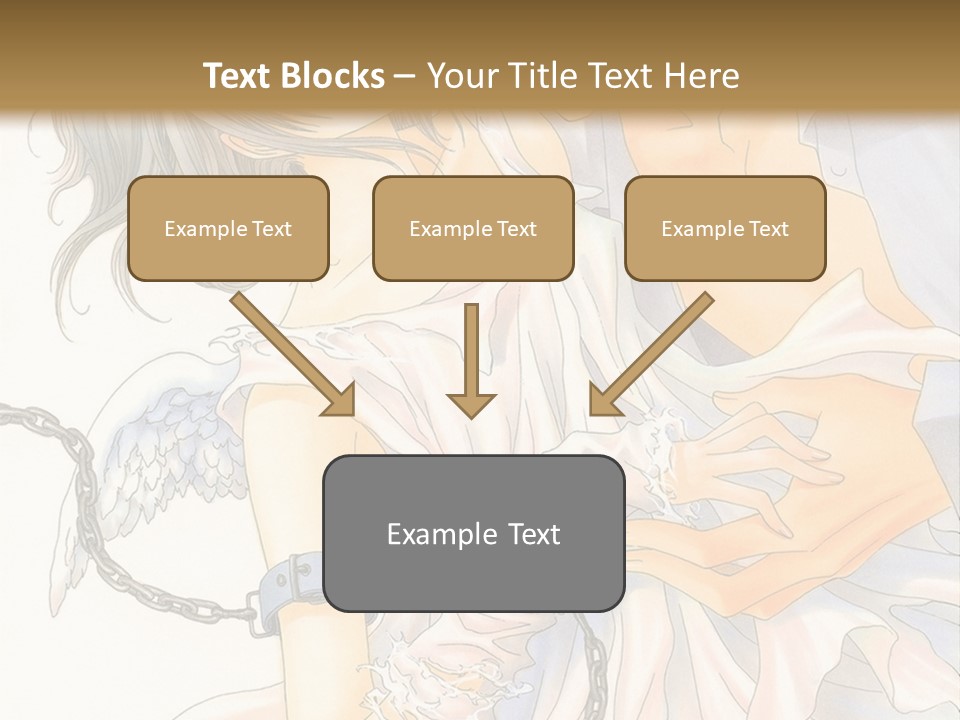 Text Blocks – Your Title Text Here

Example Text

Example Text

Example Text

Example Text